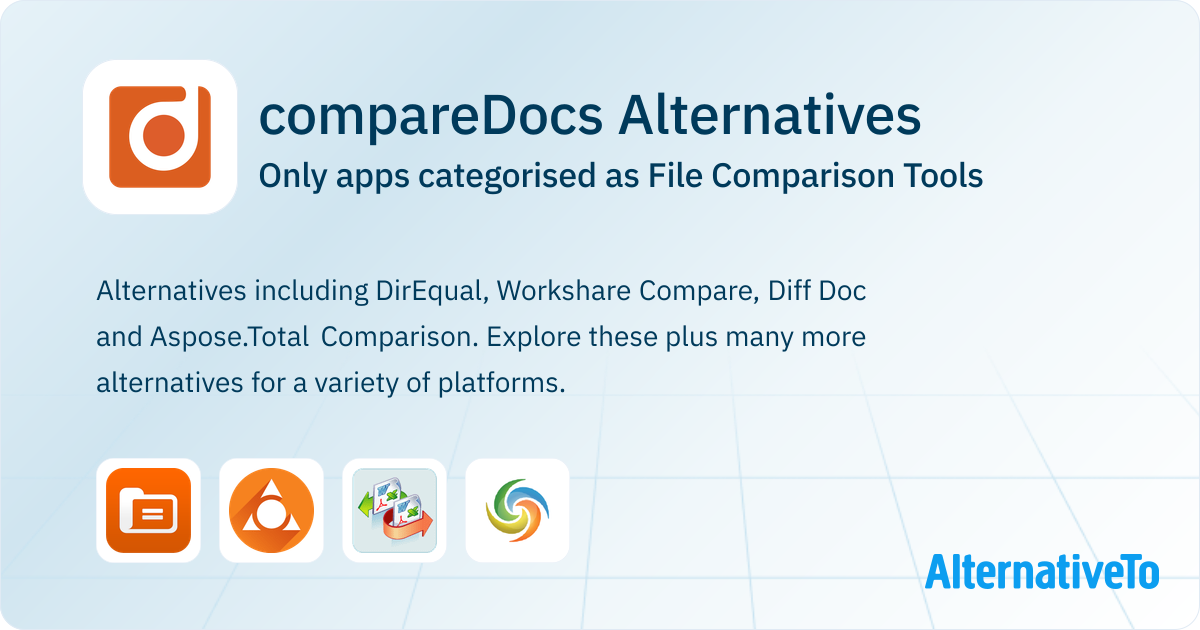 compareDocs Alternatives

Only apps categorised as File Comparison Tools

Alternatives including DirEqual, Workshare Compare, Diff Doc and Aspose.Total Comparison. Explore these plus many more alternatives for a variety of platforms.

AlternativeTo